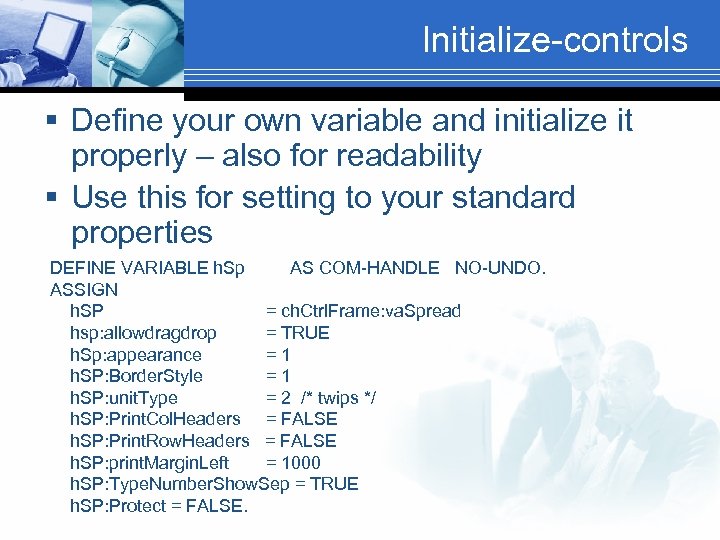 Initialize-controls

▪ Define your own variable and initialize it properly – also for readability

▪ Use this for setting to your standard properties

DEFINE VARIABLE hSp AS COM-HANDLE NO-UNDO.
ASSIGN
hSP = chCtrlFrame:vaSpread
hsp:allowdragdrop = TRUE
hSp:appearance = 1
hSP:BorderStyle = 1
hSP:unitType = 2 /* twips */
hSP:PrintColHeaders = FALSE
hSP:PrintRowHeaders = FALSE
hSP:printMarginLeft = 1000
hSP:TypeNumberShowSep = TRUE
hSP:Protect = FALSE.